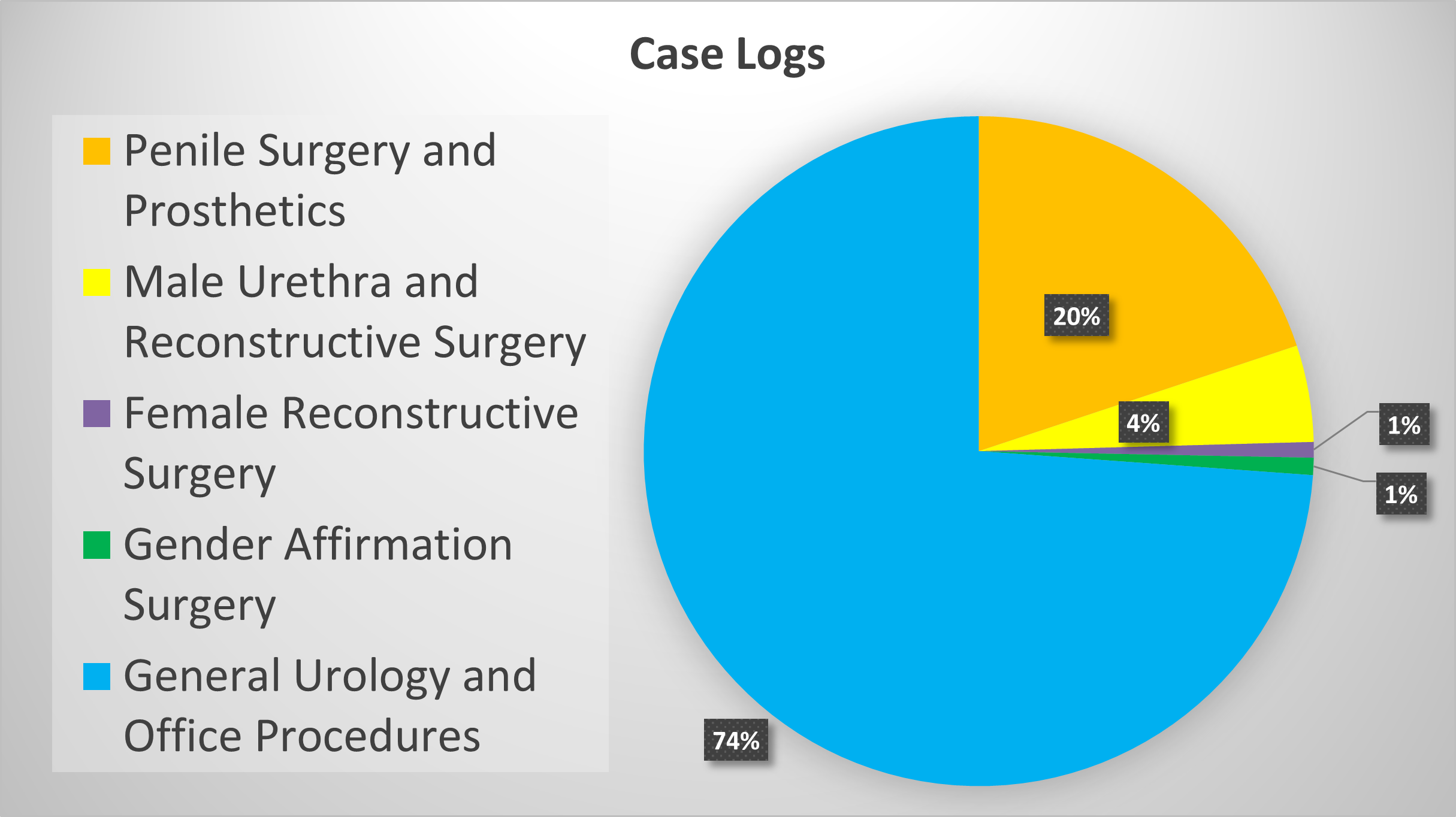 Case Logs

Penile Surgery and Prosthetics

Male Urethra and Reconstructive Surgery

Female Reconstructive Surgery

Gender Affirmation Surgery

General Urology and Office Procedures

20%

4%

1%

1%

74%